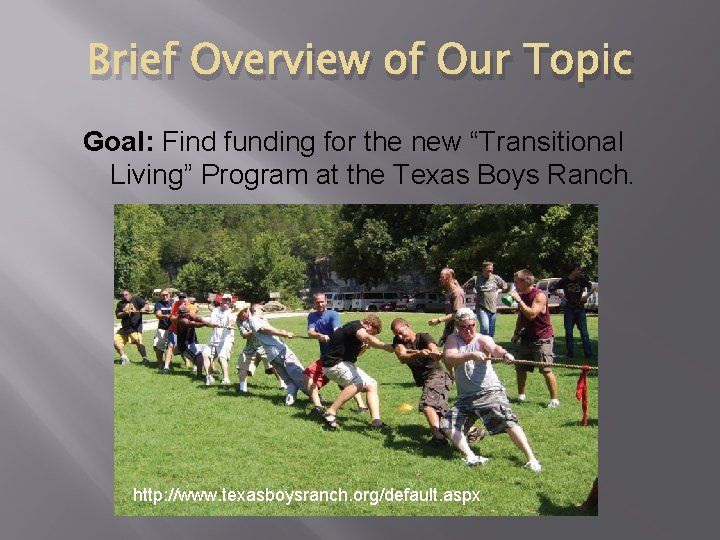 Brief Overview of Our Topic

Goal: Find funding for the new “Transitional Living” Program at the Texas Boys Ranch.

http://www.texasboysranch.org/default.aspx